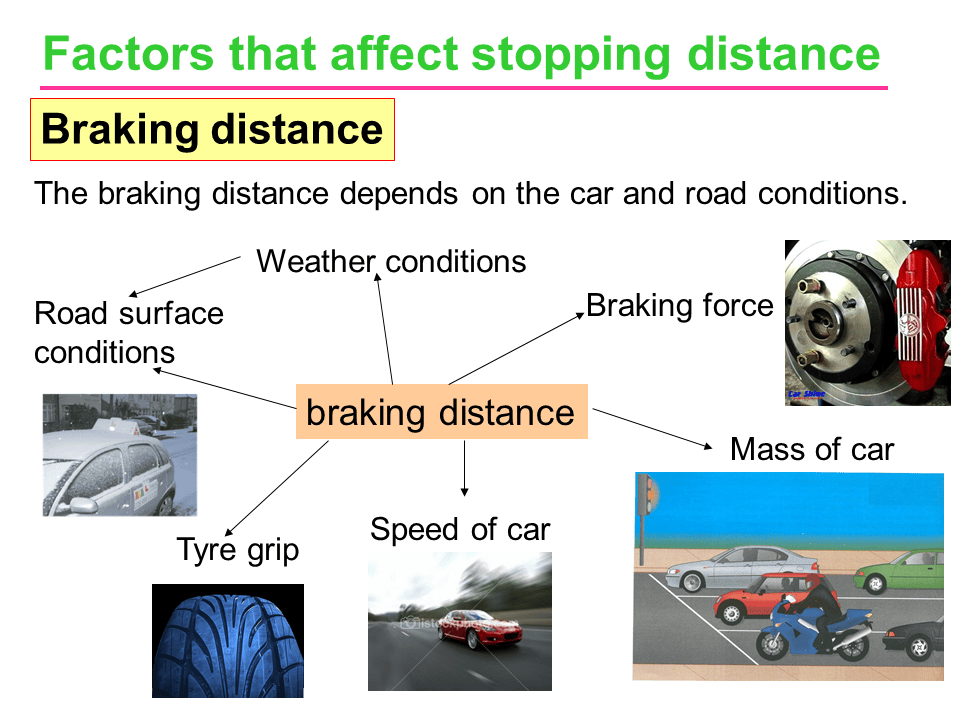 Factors that affect stopping distance

Braking distance

The braking distance depends on the car and road conditions.

Weather conditions

Road surface conditions

Braking force

braking distance

Mass of car

Tyre grip

Speed of car